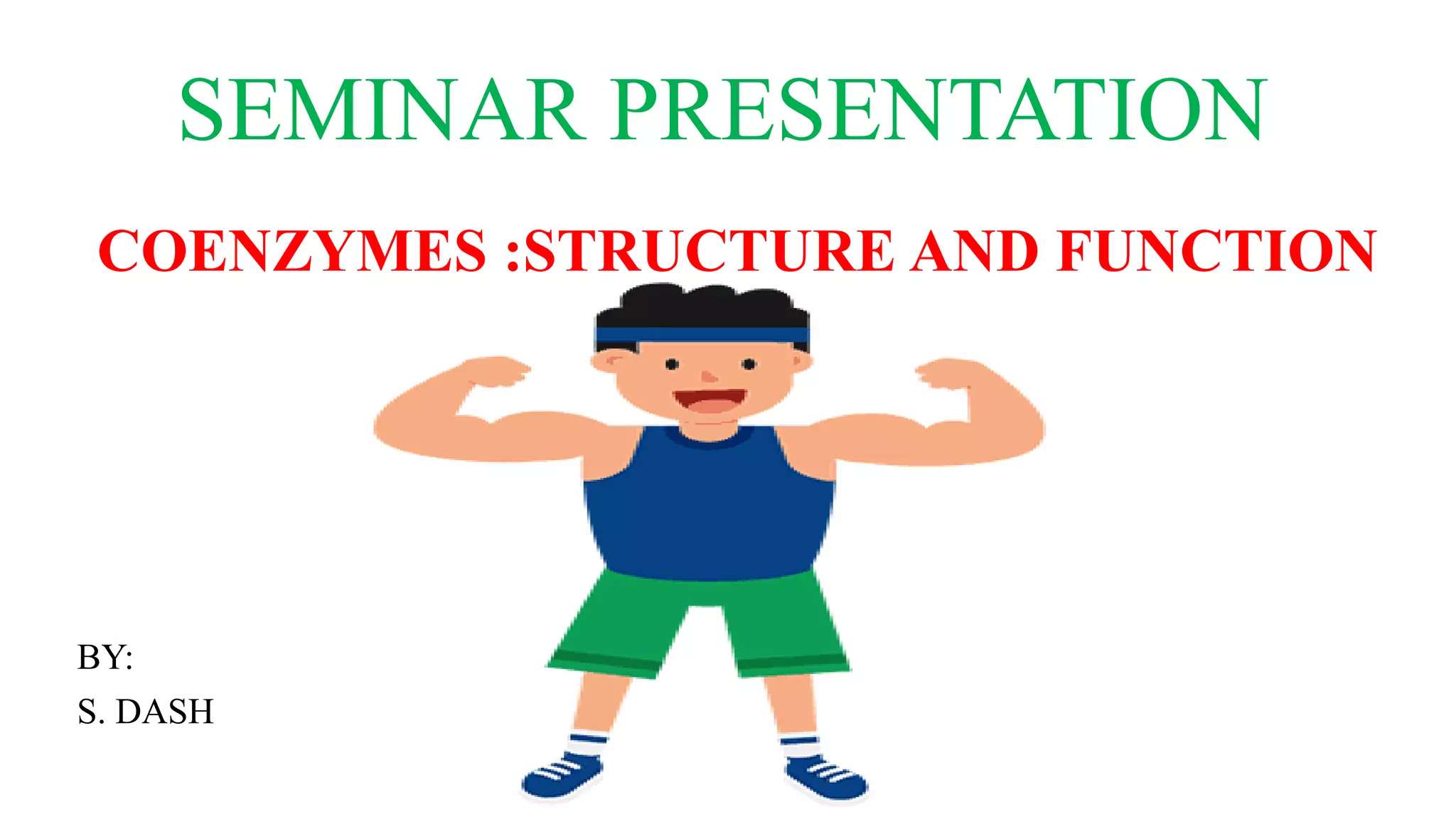 SEMINAR PRESENTATION

COENZYMES :STRUCTURE AND FUNCTION

BY:
S. DASH